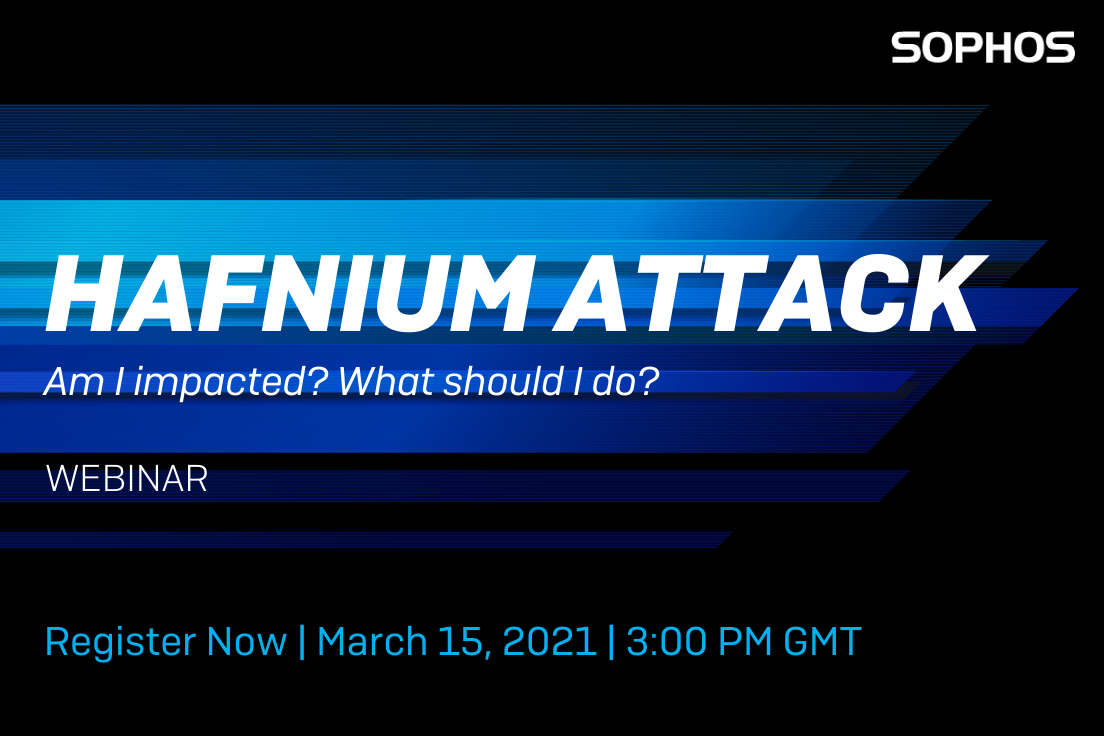 SOPHOS

HAFNIUM ATTACK

Am I impacted? What should I do?

WEBINAR

Register Now | March 15, 2021 | 3:00 PM GMT